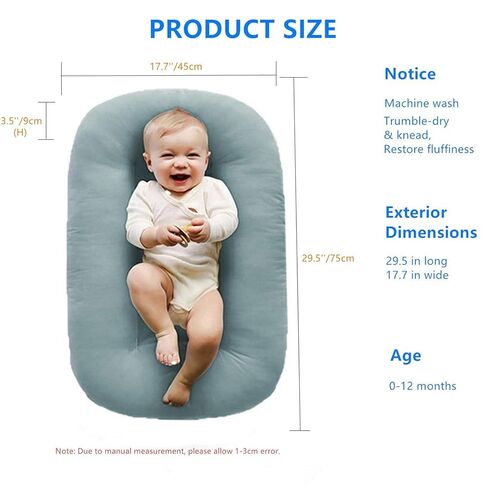 PRODUCT SIZE

17.7''/45cm

3.5''/9cm
(H)

29.5''/75cm

Notice

Machine wash
Trumble-dry
& knead,
Restore fluffiness

Exterior
Dimensions

29.5 in long
17.7 in wide

Age

0-12 months

Note: Due to manual measurement, please allow 1-3cm error.